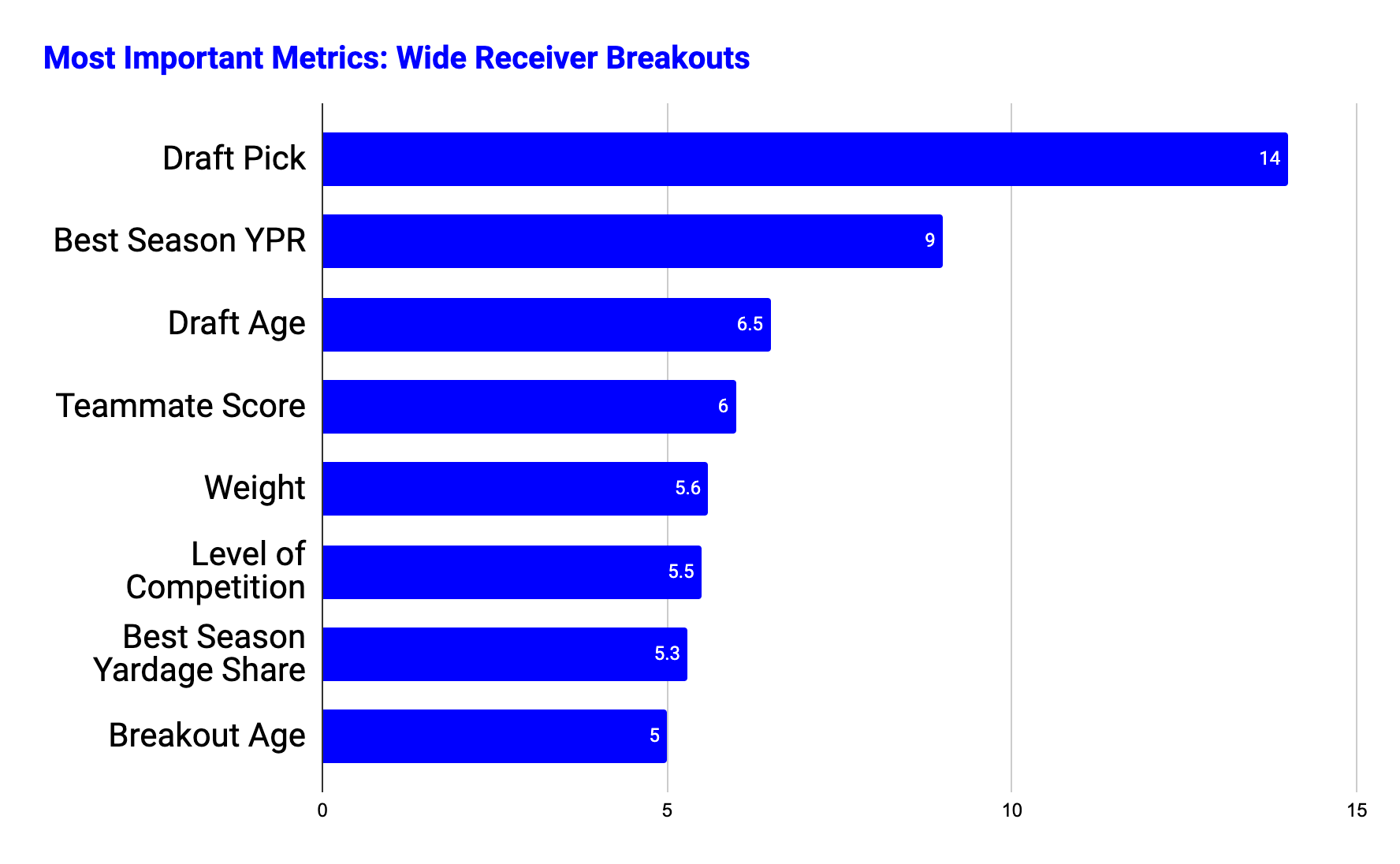 Most Important Metrics: Wide Receiver Breakouts

Draft Pick 14
Best Season YPR 9
Draft Age 6.5
Teammate Score 6
Weight 5.6
Level of Competition 5.5
Best Season Yardage Share 5.3
Breakout Age 5

0
5
10
15